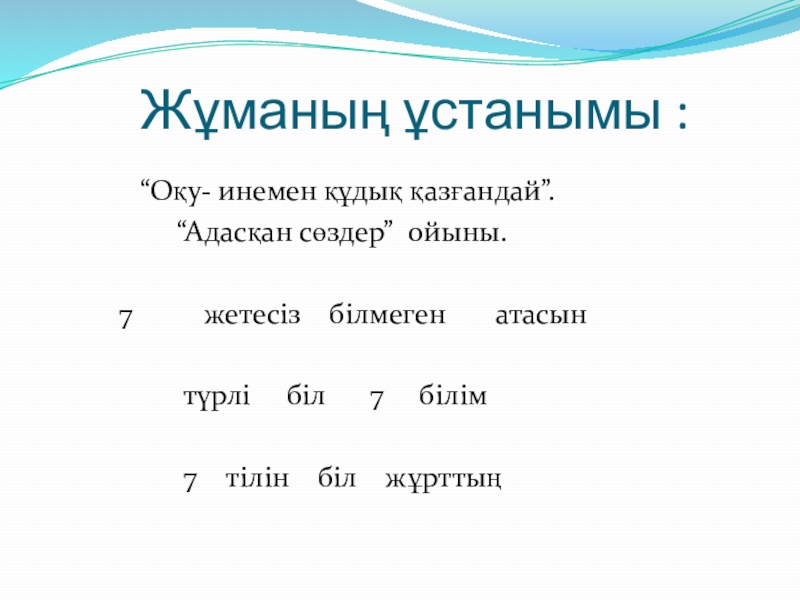 Жұманың ұстанымы :

“Оқу- инемен құдық қазғандай”.

“Адасқан сөздер” ойыны.

7 жетесіз білмеген атасын

түрлі біл 7 білім

7 тілін біл жұрттың